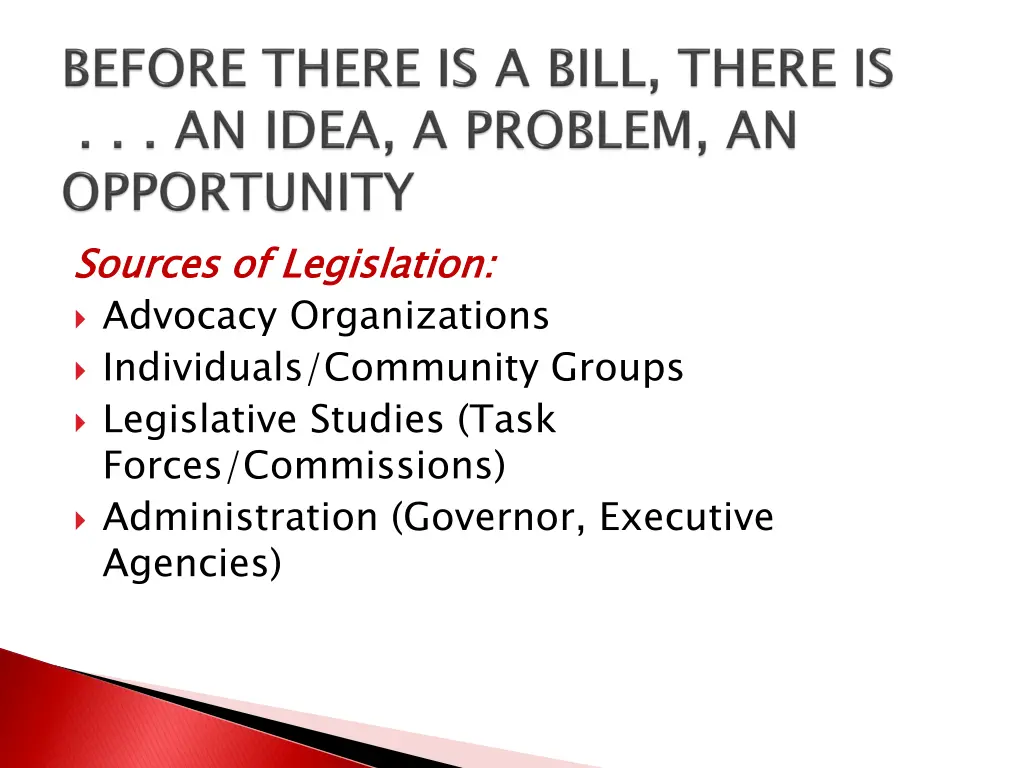 BEFORE THERE IS A BILL, THERE IS . . . AN IDEA, A PROBLEM, AN OPPORTUNITY

Sources of Legislation:

Advocacy Organizations

Individuals/Community Groups

Legislative Studies (Task Forces/Commissions)

Administration (Governor, Executive Agencies)